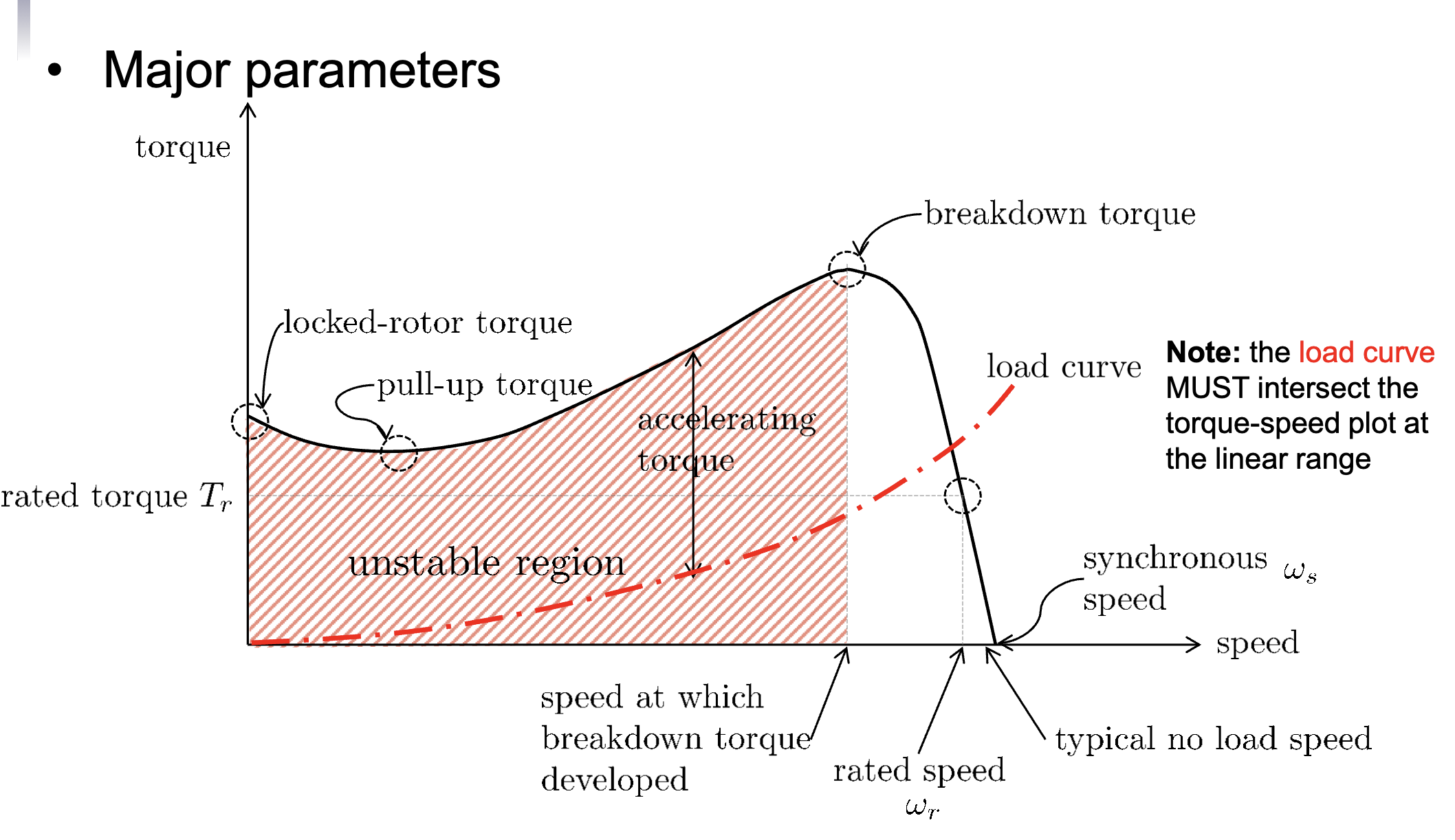 • Major parameters

torque

breakdown torque

locked-rotor torque

pull-up torque

accelerating torque

load curve

Note: the load curve MUST intersect the torque-speed plot at the linear range

rated torque $T_r$

unstable region

synchronous speed $\omega_s$

speed

speed at which breakdown torque developed

rated speed $\omega_r$

typical no load speed